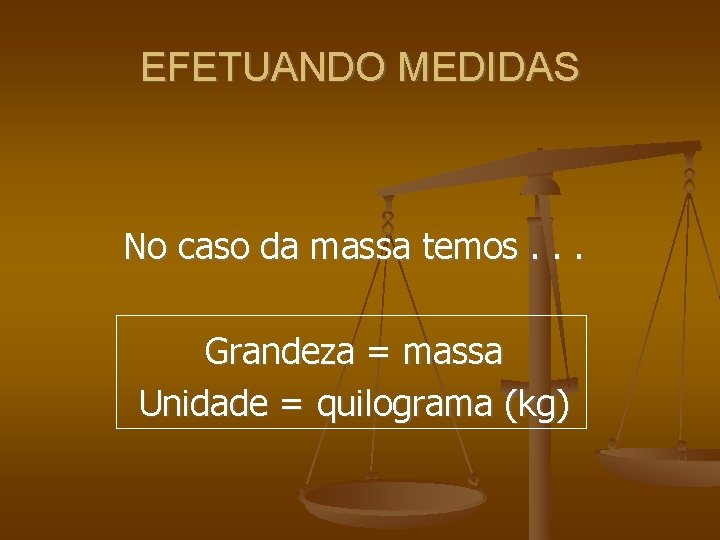 EFETUANDO MEDIDAS

No caso da massa temos . . .

Grandeza = massa
Unidade = quilograma (kg)